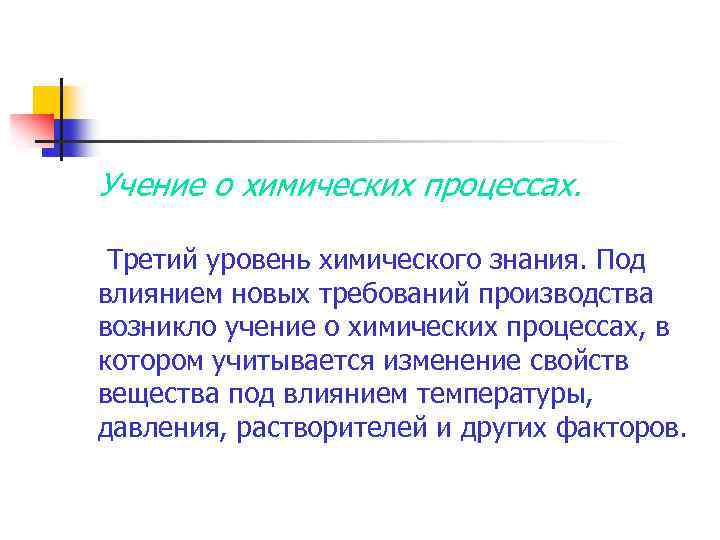 Учение о химических процессах.

Третий уровень химического знания. Под влиянием новых требований производства возникло учение о химических процессах, в котором учитывается изменение свойств вещества под влиянием температуры, давления, растворителей и других факторов.